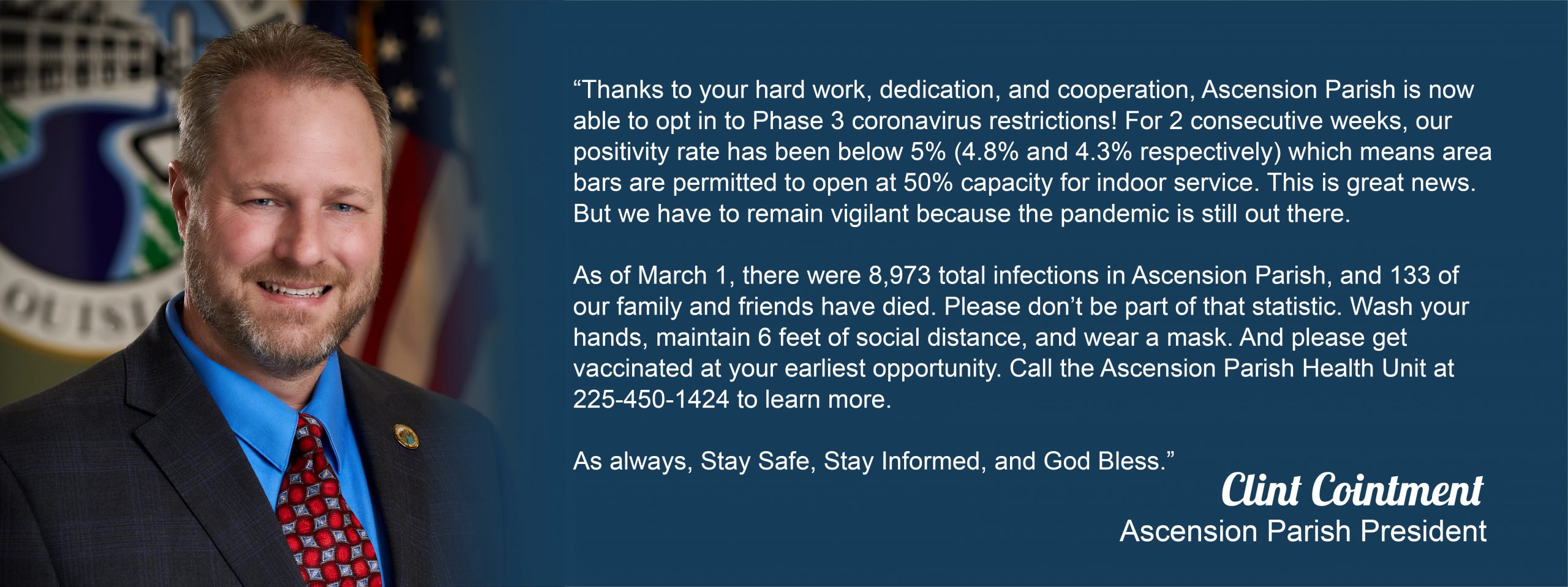 OUISI

“Thanks to your hard work, dedication, and cooperation, Ascension Parish is now able to opt in to Phase 3 coronavirus restrictions! For 2 consecutive weeks, our positivity rate has been below 5% (4.8% and 4.3% respectively) which means area bars are permitted to open at 50% capacity for indoor service. This is great news. But we have to remain vigilant because the pandemic is still out there.

As of March 1, there were 8,973 total infections in Ascension Parish, and 133 of our family and friends have died. Please don’t be part of that statistic. Wash your hands, maintain 6 feet of social distance, and wear a mask. And please get vaccinated at your earliest opportunity. Call the Ascension Parish Health Unit at 225-450-1424 to learn more.

As always, Stay Safe, Stay Informed, and God Bless.”

Clint Cointment
Ascension Parish President